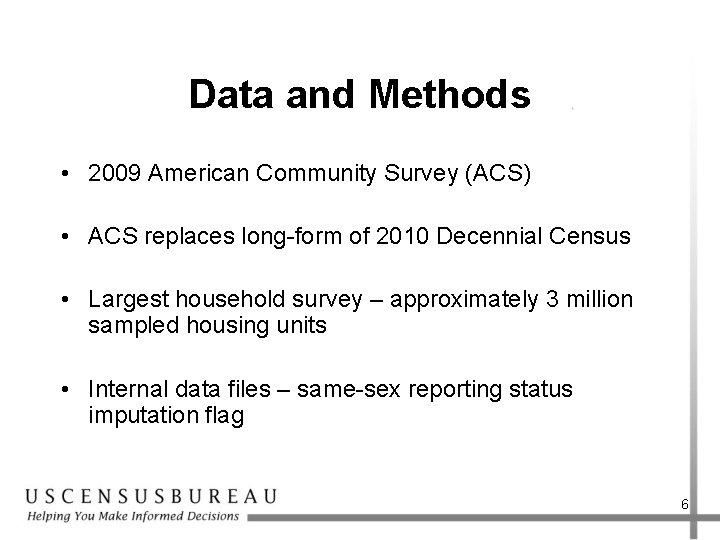 Data and Methods

• 2009 American Community Survey (ACS)

• ACS replaces long-form of 2010 Decennial Census

• Largest household survey – approximately 3 million sampled housing units

• Internal data files – same-sex reporting status imputation flag

USCENSUSBUREAU
Helping You Make Informed Decisions

6